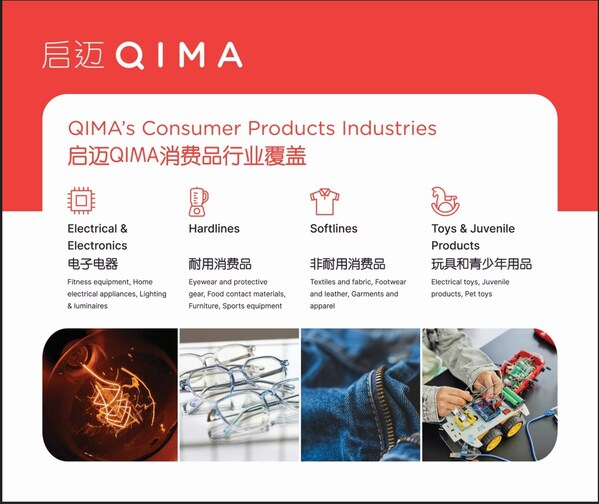 启迈 QIMA

QIMA's Consumer Products Industries
启迈QIMA消费品行业覆盖

Electrical & Electronics
电子电器
Fitness equipment, Home electrical appliances, Lighting & luminaires

Hardlines
耐用消费品
Eyewear and protective gear, Food contact materials, Furniture, Sports equipment

Softlines
非耐用消费品
Textiles and fabric, Footwear and leather, Garments and apparel

Toys & Juvenile Products
玩具和青少年用品
Electrical toys, Juvenile products, Pet toys